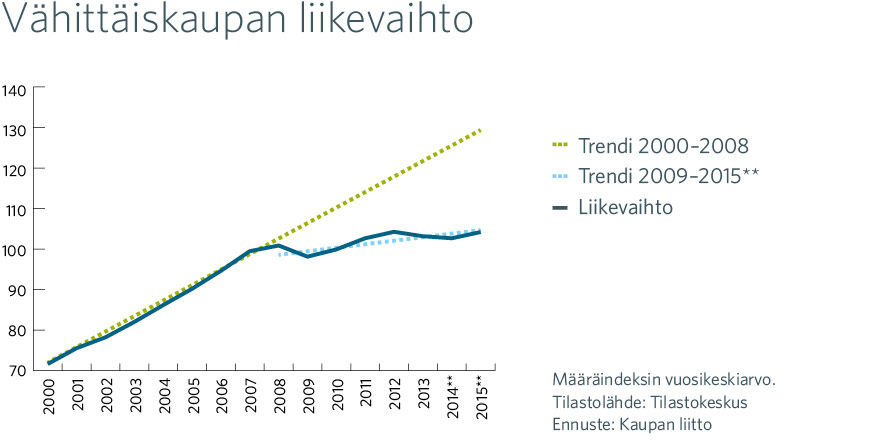 Vähittäiskaupan liikevaihto

140
130
120
110
100
90
80
70

2000
2001
2002
2003
2004
2005
2006
2007
2008
2009
2010
2011
2012
2013
2014**
2015**

Trendi 2000–2008
Trendi 2009–2015**
Liikevaihto

Määräindeksin vuosikeskiarvo.
Tilastolähde: Tilastokeskus
Ennuste: Kaupan liitto